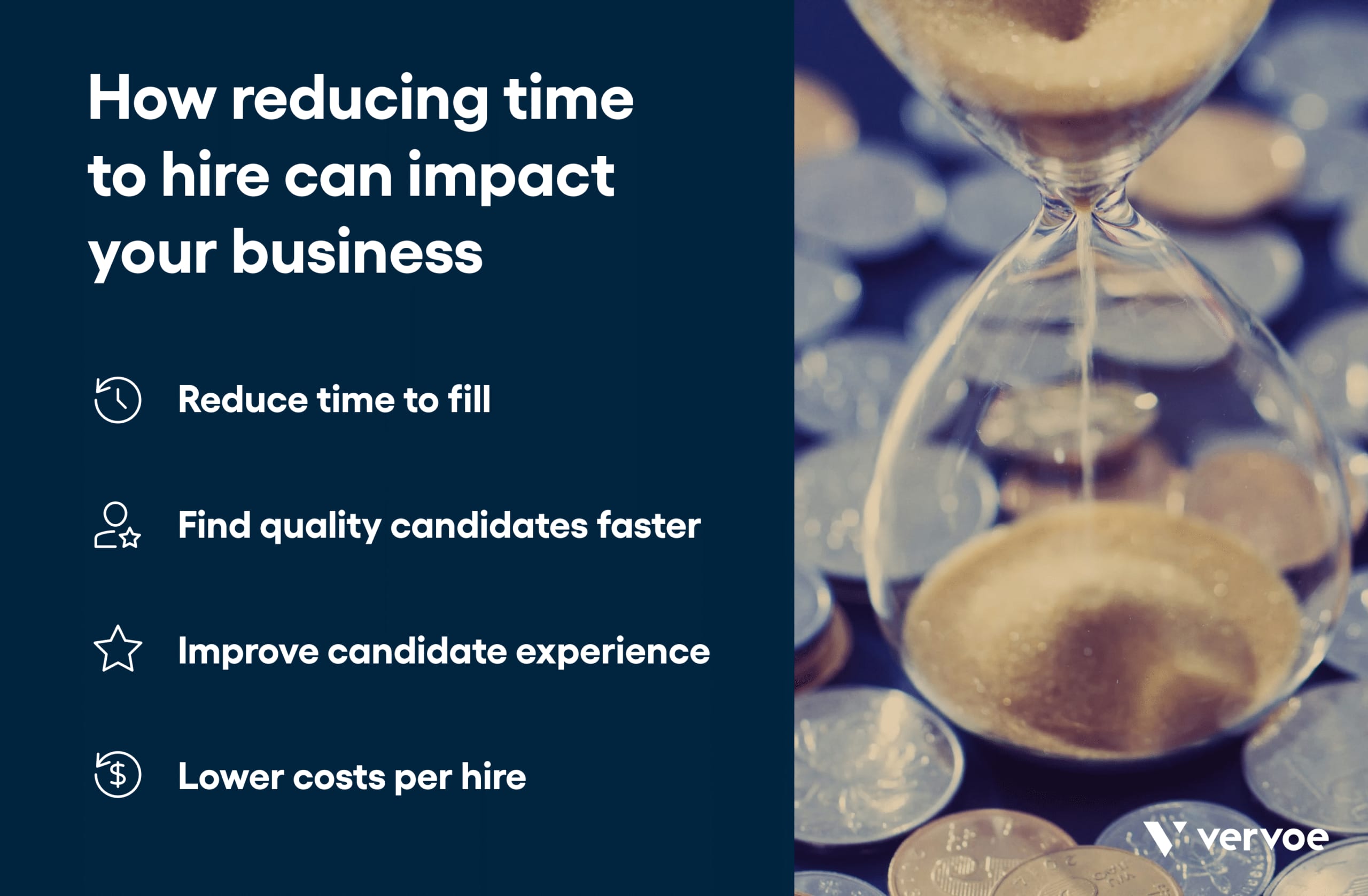 How reducing time to hire can impact your business

Reduce time to fill

Find quality candidates faster

Improve candidate experience

Lower costs per hire

vervoe